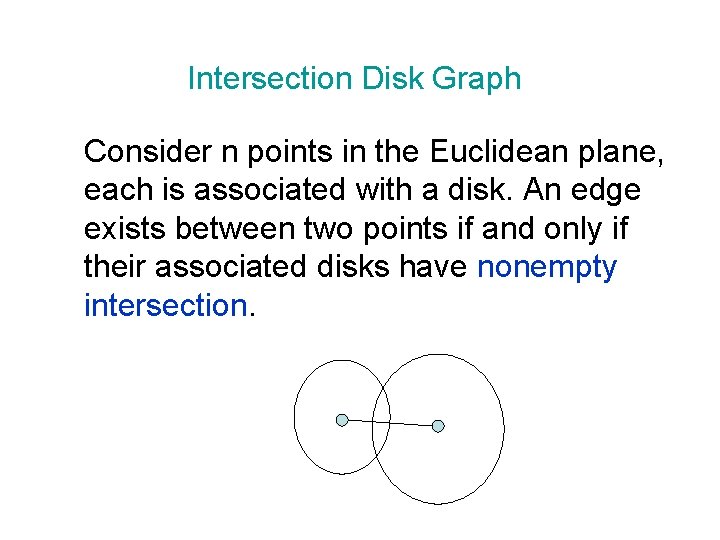 Intersection Disk Graph

Consider n points in the Euclidean plane, each is associated with a disk. An edge exists between two points if and only if their associated disks have nonempty intersection.